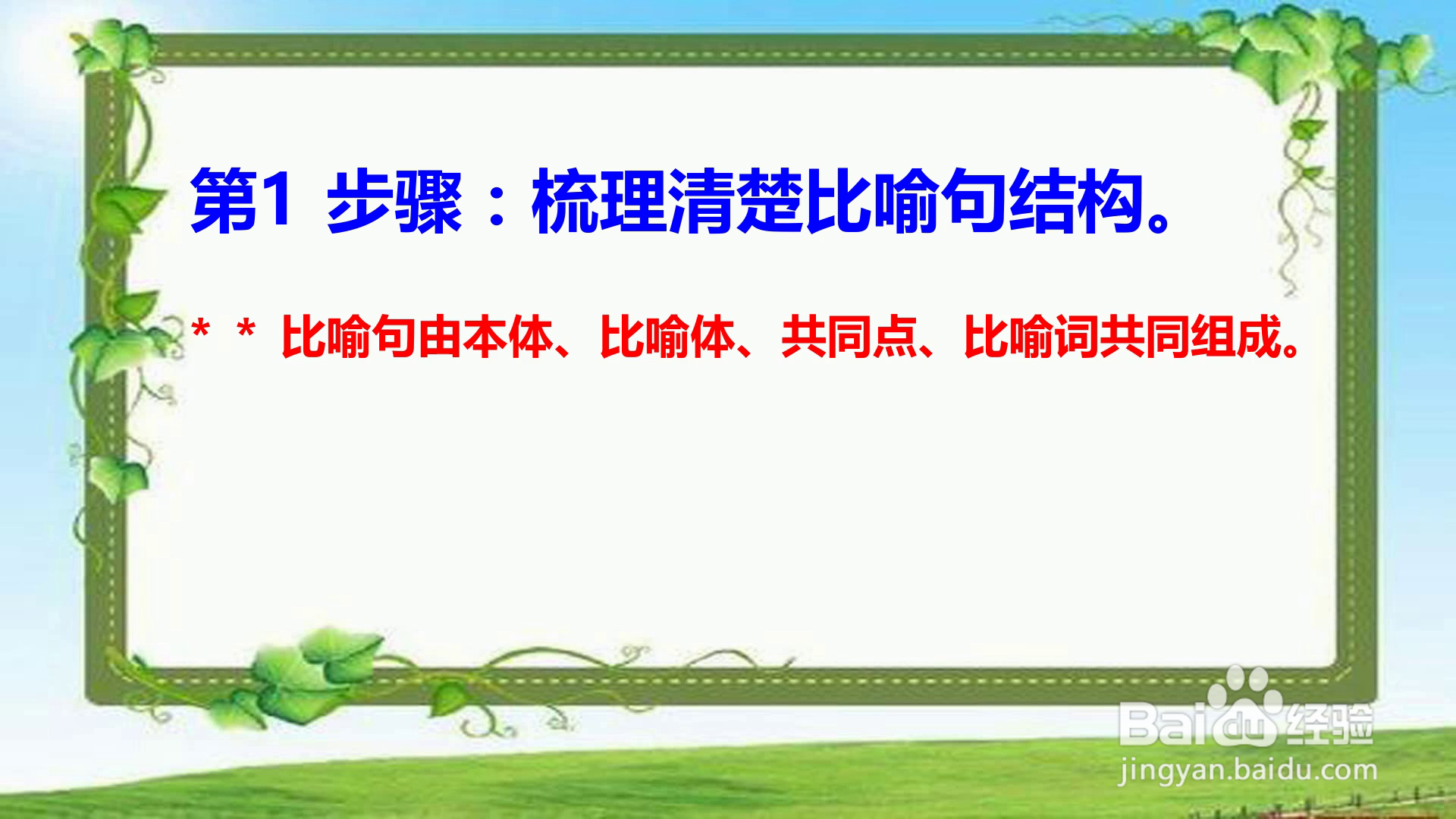 第1 步骤：梳理清楚比喻句结构。

* * 比喻句由本体、比喻体、共同点、比喻词共同组成。

Baidu经验
jingyan.baidu.com